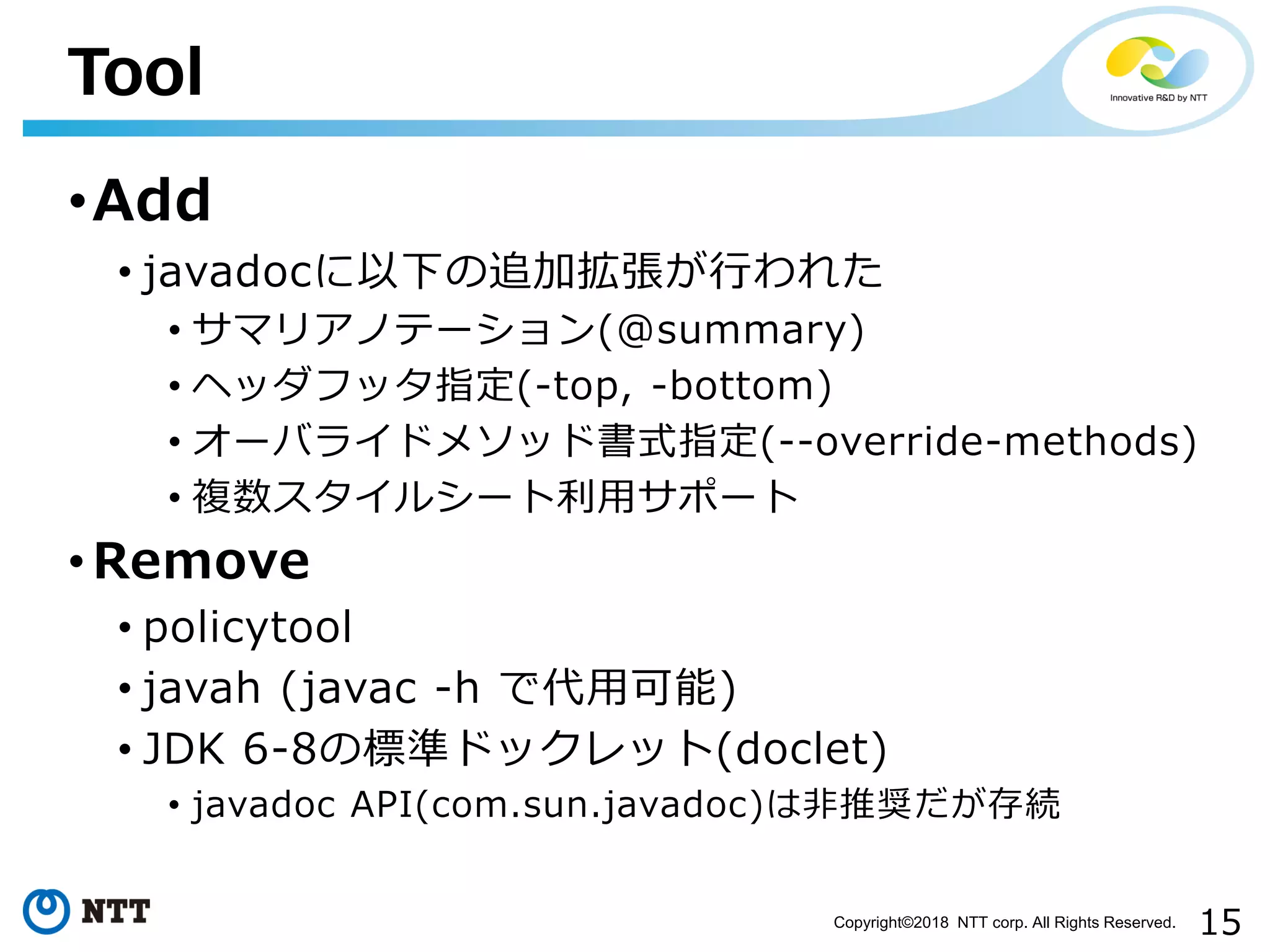 Tool

Innovative R&D by NTT

• Add
• javadocに以下の追加拡張が行われた
• サマリアノテーション(@summary)
• ヘッダフッタ指定(-top, -bottom)
• オーバライドメソッド書式指定(--override-methods)
• 複数スタイルシート利用サポート

• Remove
• policytool
• javah (javac -h で代用可能)
• JDK 6-8の標準ドックレット(doclet)
• javadoc API(com.sun.javadoc)は非推奨だが存続

NTT

Copyright©2018 NTT corp. All Rights Reserved. 15